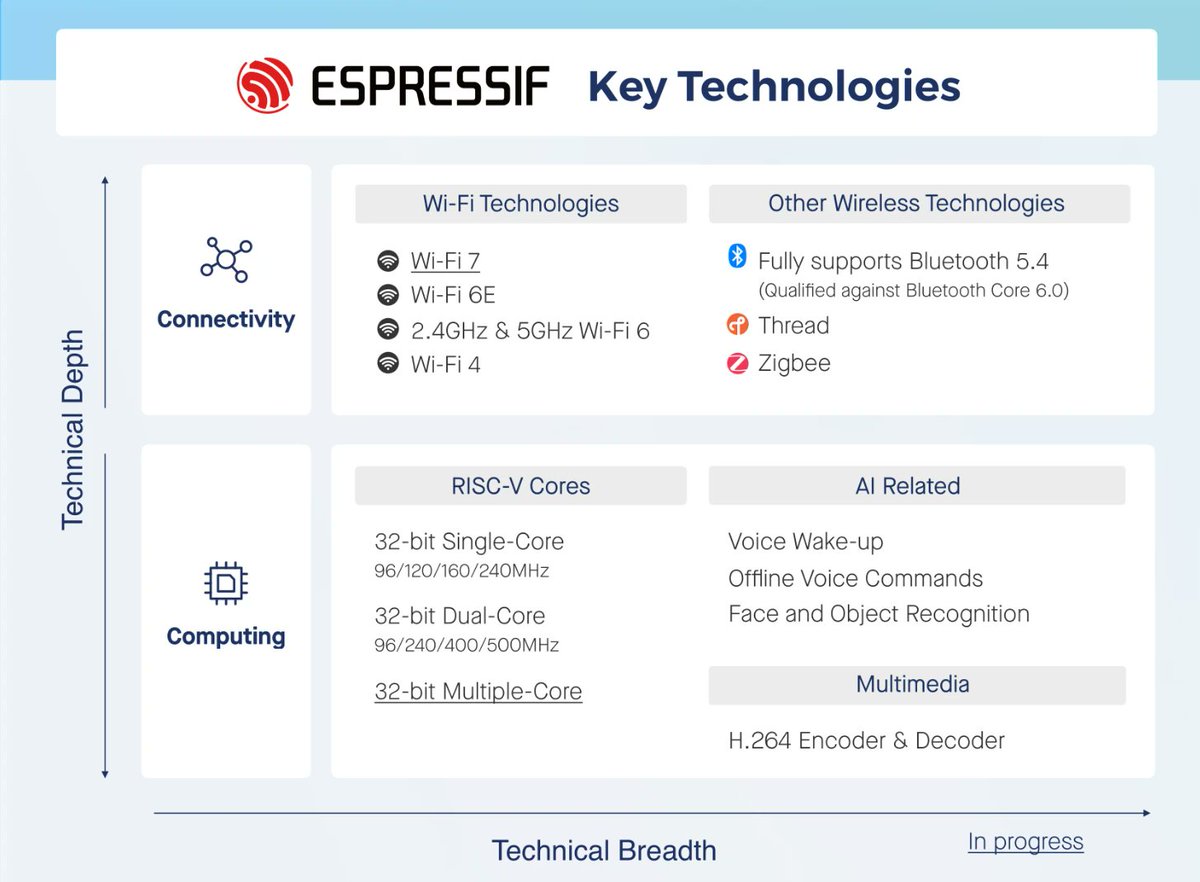 ESPRESSIF Key Technologies

Technical Depth

Connectivity

Wi-Fi Technologies

Wi-Fi 7
Wi-Fi 6E
2.4GHz & 5GHz Wi-Fi 6
Wi-Fi 4

Other Wireless Technologies

Fully supports Bluetooth 5.4
(Qualified against Bluetooth Core 6.0)
Thread
Zigbee

Computing

RISC-V Cores

32-bit Single-Core
96/120/160/240MHz
32-bit Dual-Core
96/240/400/500MHz
32-bit Multiple-Core

AI Related

Voice Wake-up
Offline Voice Commands
Face and Object Recognition

Multimedia

H.264 Encoder & Decoder

Technical Breadth

In progress